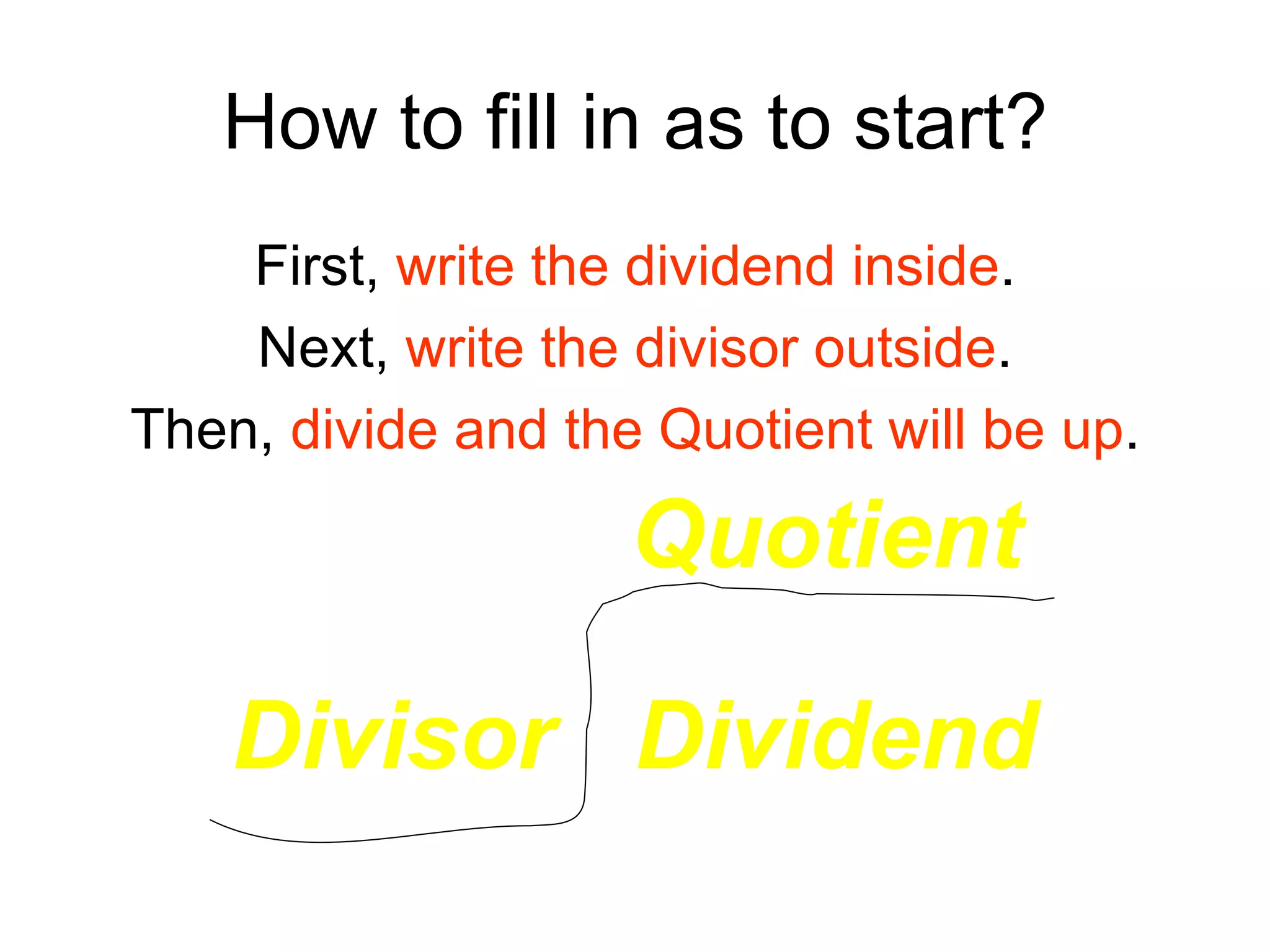 How to fill in as to start?

First, write the dividend inside.

Next, write the divisor outside.

Then, divide and the Quotient will be up.

Quotient

Divisor Dividend